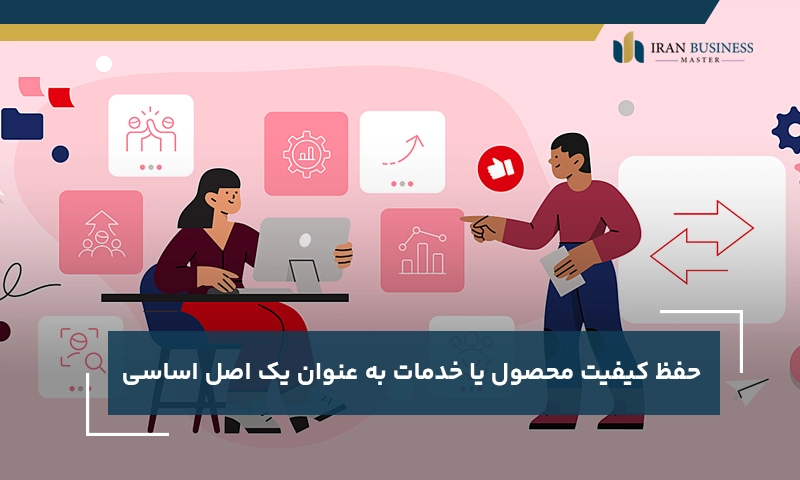 IRAN BUSINESS
MASTER

حفظ کیفیت محصول یا خدمات به عنوان یک اصل اساسی